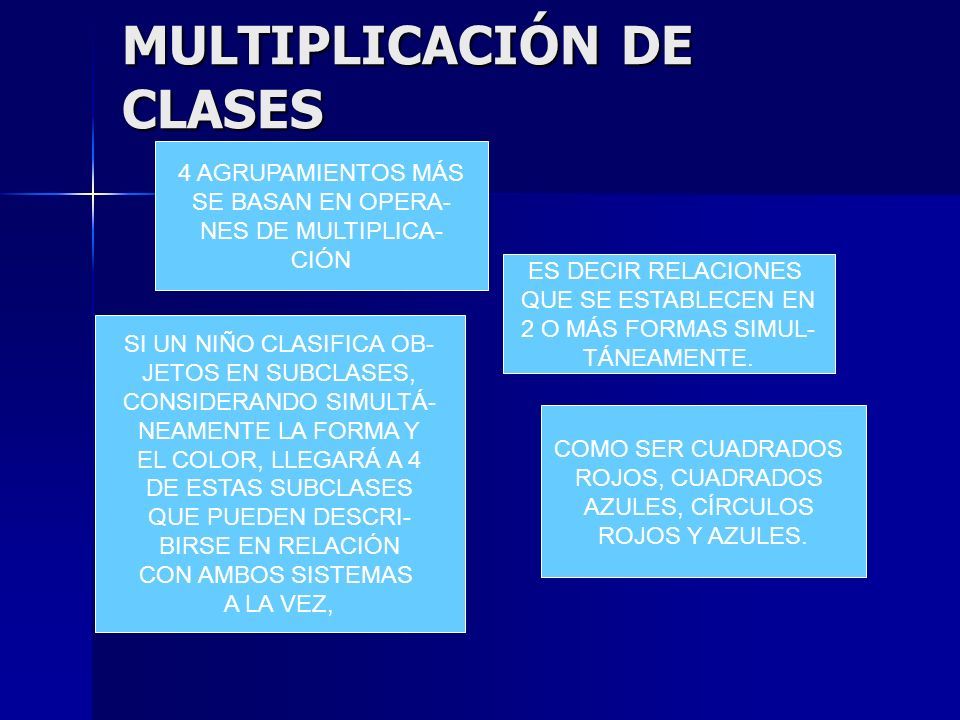 MULTIPLICACIÓN DE CLASES

4 AGRUPAMIENTOS MÁS SE BASAN EN OPERANES DE MULTIPLICACIÓN

ES DECIR RELACIONES QUE SE ESTABLECEN EN 2 O MÁS FORMAS SIMULTÁNEAMENTE.

SI UN NIÑO CLASIFICA OBJETOS EN SUBCLASES, CONSIDERANDO SIMULTÁNEAMENTE LA FORMA Y EL COLOR, LLEGARÁ A 4 DE ESTAS SUBCLASES QUE PUEDEN DESCRIBIRSE EN RELACIÓN CON AMBOS SISTEMAS A LA VEZ,

COMO SER CUADRADOS ROJOS, CUADRADOS AZULES, CÍRCULOS ROJOS Y AZULES.